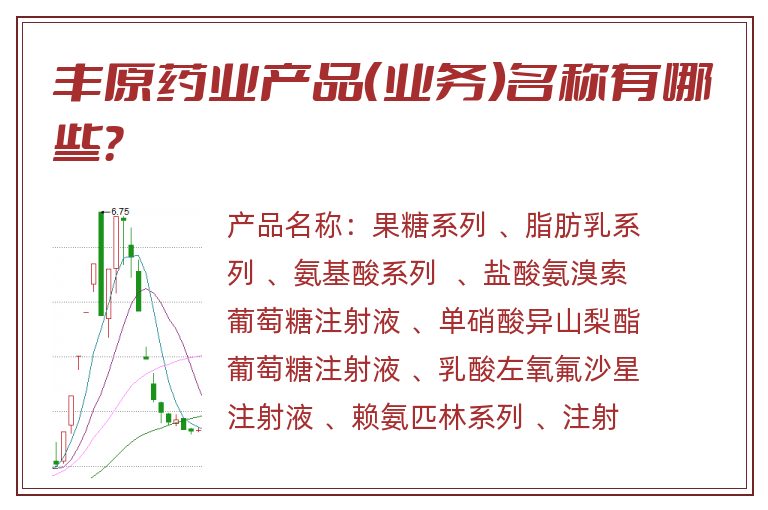 丰原药业产品(业务)名称有哪些?

6.75

产品名称：果糖系列 、脂肪乳系列 、氨基酸系列 、盐酸氨溴索葡萄糖注射液 、单硝酸异山梨酯葡萄糖注射液 、乳酸左氧氟沙星注射液 、赖氨匹林系列 、注射